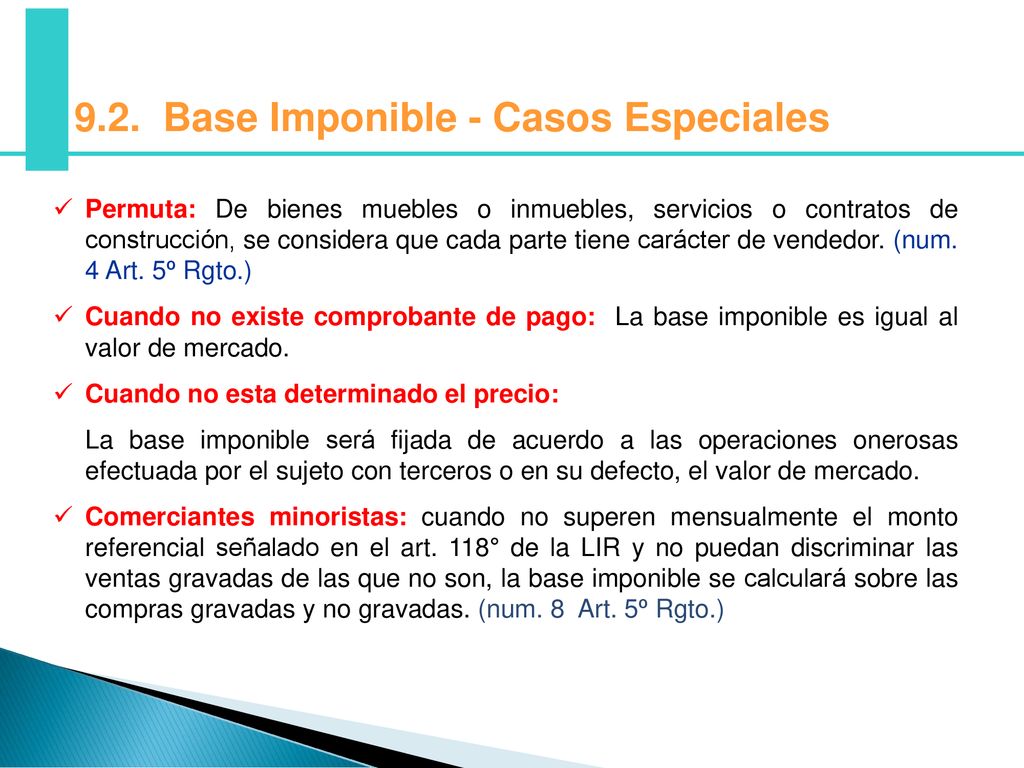 9.2. Base Imponible - Casos Especiales

✓ Permuta: De bienes muebles o inmuebles, servicios o contratos de construcción, se considera que cada parte tiene carácter de vendedor. (num. 4 Art. 5º Rgto.)

✓ Cuando no existe comprobante de pago: La base imponible es igual al valor de mercado.

✓ Cuando no esta determinado el precio:

La base imponible será fijada de acuerdo a las operaciones onerosas efectuada por el sujeto con terceros o en su defecto, el valor de mercado.

✓ Comerciantes minoristas: cuando no superen mensualmente el monto referencial señalado en el art. 118° de la LIR y no puedan discriminar las ventas gravadas de las que no son, la base imponible se calculará sobre las compras gravadas y no gravadas. (num. 8 Art. 5º Rgto.)